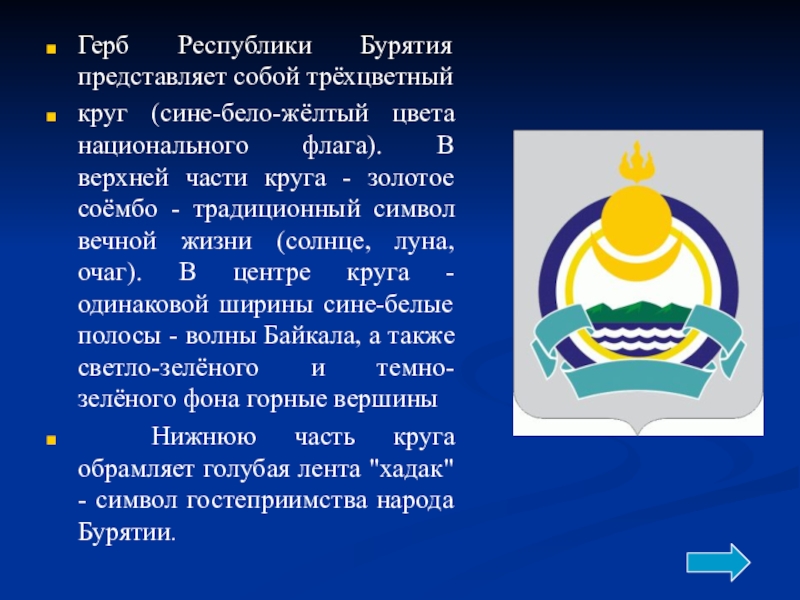 Герб Республики Бурятия представляет собой трёхцветный

круг (сине-бело-жёлтый цвета национального флага). В верхней части круга - золотое соёмбо - традиционный символ вечной жизни (солнце, луна, очаг). В центре круга - одинаковой ширины сине-белые полосы - волны Байкала, а также светло-зелёного и темно-зелёного фона горные вершины

Нижнюю часть круга обрамляет голубая лента "хадак" - символ гостеприимства народа Бурятии.